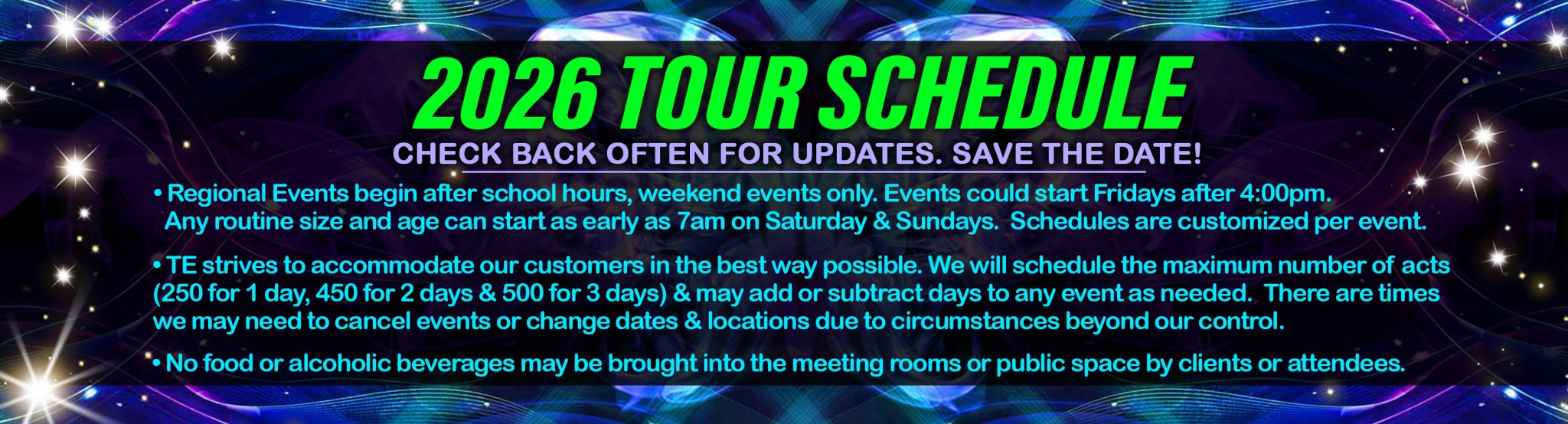 2026 TOUR SCHEDULE

CHECK BACK OFTEN FOR UPDATES. SAVE THE DATE!

• Regional Events begin after school hours, weekend events only. Events could start Fridays after 4:00pm. Any routine size and age can start as early as 7am on Saturday & Sundays. Schedules are customized per event.

• TE strives to accommodate our customers in the best way possible. We will schedule the maximum number of acts (250 for 1 day, 450 for 2 days & 500 for 3 days) & may add or subtract days to any event as needed. There are times we may need to cancel events or change dates & locations due to circumstances beyond our control.

• No food or alcoholic beverages may be brought into the meeting rooms or public space by clients or attendees.